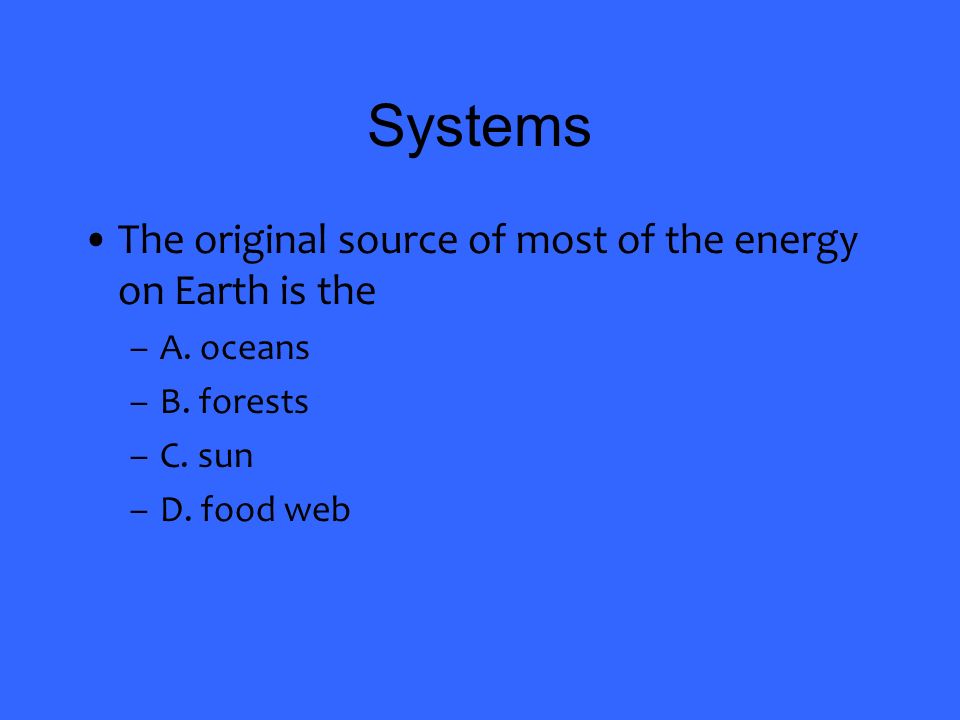 Systems

• The original source of most of the energy on Earth is the

– A. oceans
– B. forests
– C. sun
– D. food web